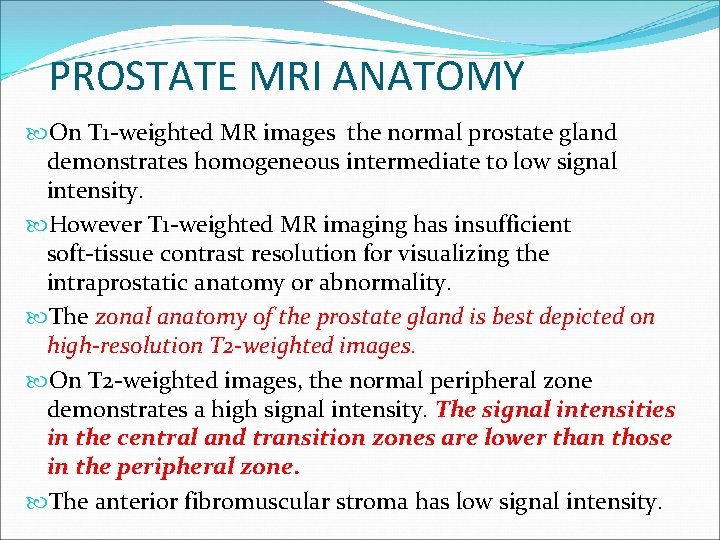 PROSTATE MRI ANATOMY

On T1-weighted MR images the normal prostate gland demonstrates homogeneous intermediate to low signal intensity.

However T1-weighted MR imaging has insufficient soft-tissue contrast resolution for visualizing the intraprostatic anatomy or abnormality.

The zonal anatomy of the prostate gland is best depicted on high-resolution T2-weighted images.

On T2-weighted images, the normal peripheral zone demonstrates a high signal intensity. The signal intensities in the central and transition zones are lower than those in the peripheral zone.

The anterior fibromuscular stroma has low signal intensity.